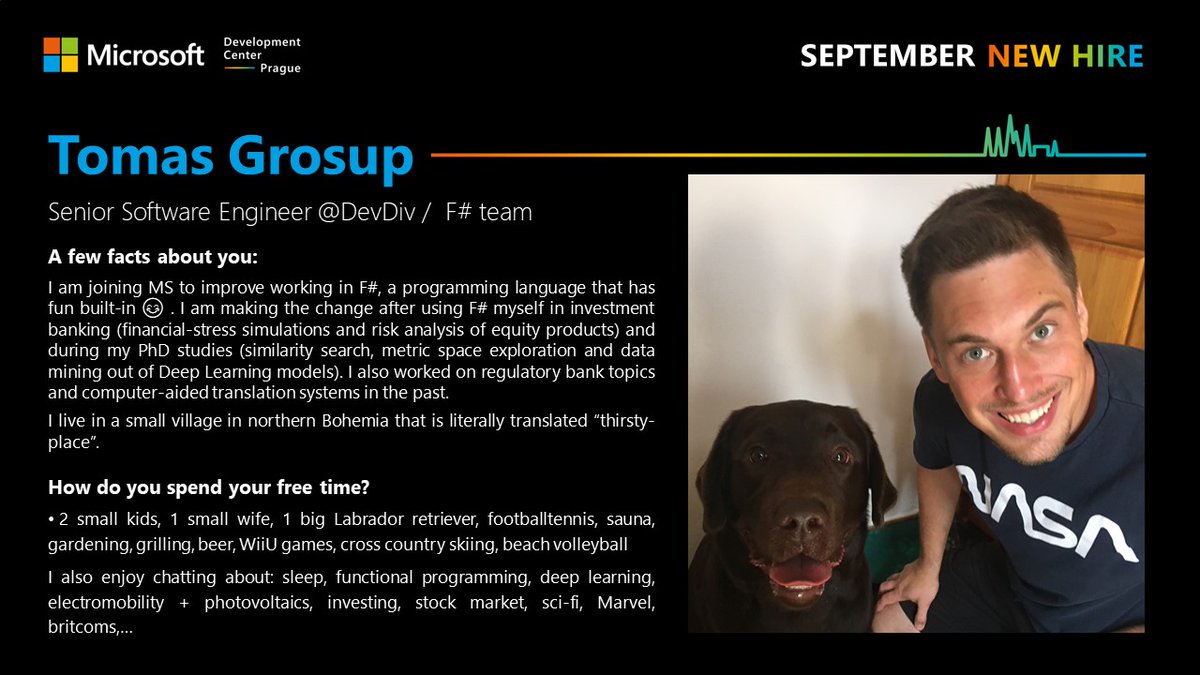 Microsoft Development Center Prague

SEPTEMBER NEW HIRE

Tomas Grosup

Senior Software Engineer @DevDiv / F# team

A few facts about you:

I am joining MS to improve working in F#, a programming language that has fun built-in 😉 . I am making the change after using F# myself in investment banking (financial-stress simulations and risk analysis of equity products) and during my PhD studies (similarity search, metric space exploration and data mining out of Deep Learning models). I also worked on regulatory bank topics and computer-aided translation systems in the past.

I live in a small village in northern Bohemia that is literally translated "thirsty-place".

How do you spend your free time?

• 2 small kids, 1 small wife, 1 big Labrador retriever, footballtennis, sauna, gardening, grilling, beer, WiiU games, cross country skiing, beach volleyball

I also enjoy chatting about: sleep, functional programming, deep learning, electromobility + photovoltaics, investing, stock market, sci-fi, Marvel, britcoms,...

NASA